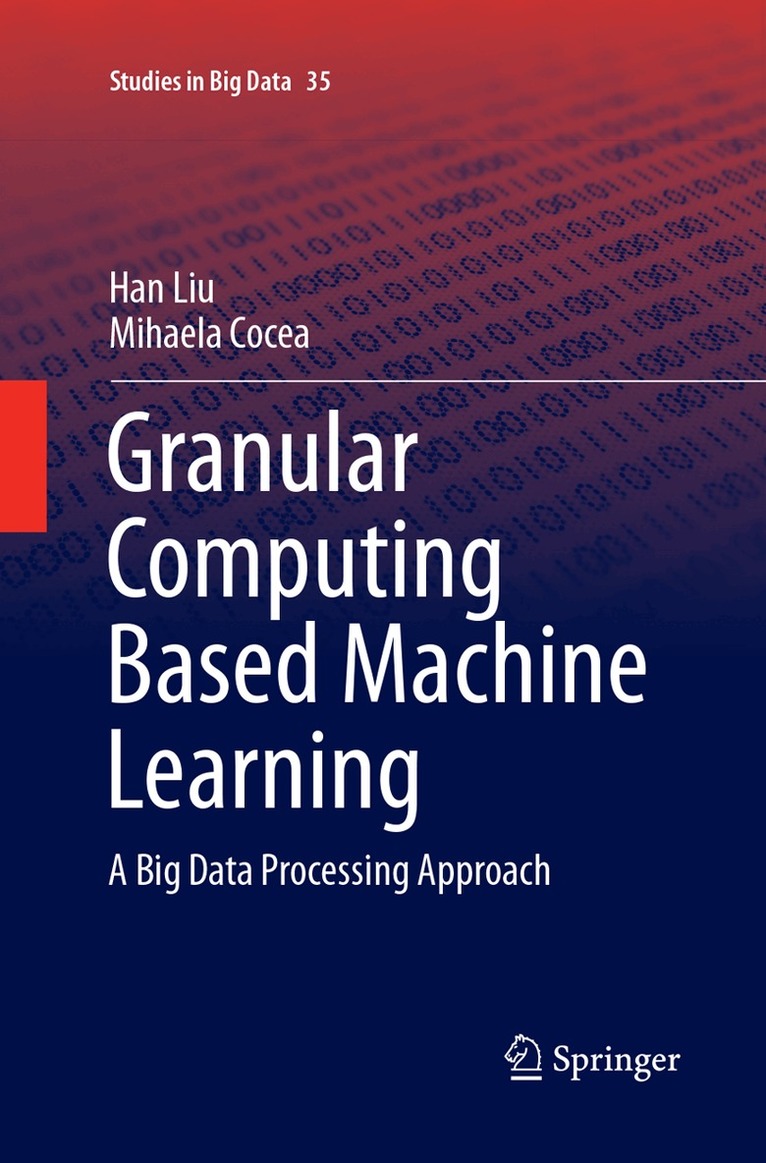 Studies in Big Data 35

Han Liu
Mihaela Cocea

Granular Computing Based Machine Learning

A Big Data Processing Approach

Springer